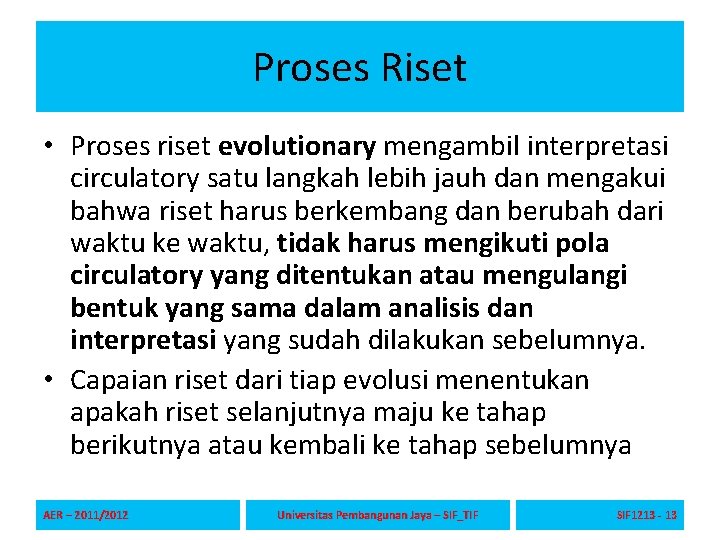 Proses Riset

• Proses riset evolutionary mengambil interpretasi circulatory satu langkah lebih jauh dan mengakui bahwa riset harus berkembang dan berubah dari waktu ke waktu, tidak harus mengikuti pola circulatory yang ditentukan atau mengulangi bentuk yang sama dalam analisis dan interpretasi yang sudah dilakukan sebelumnya.
• Capaian riset dari tiap evolusi menentukan apakah riset selanjutnya maju ke tahap berikutnya atau kembali ke tahap sebelumnya

AER – 2011/2012

Universitas Pembangunan Jaya – SIF_TIF

SIF1213 - 13